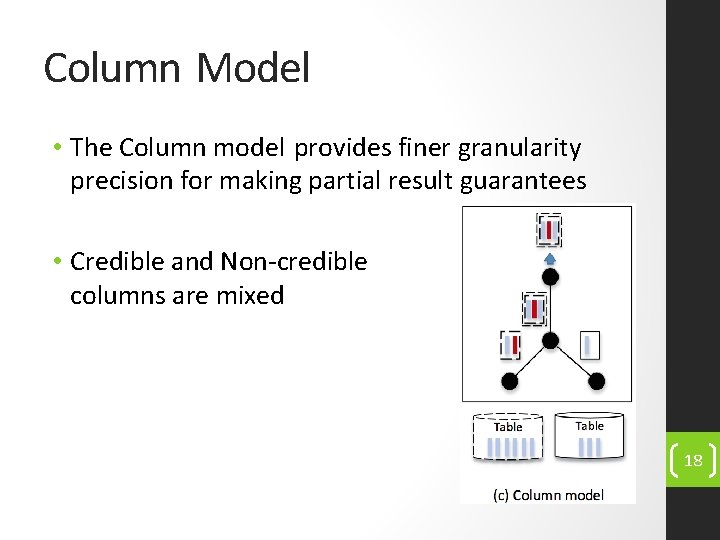 Column Model

• The Column model provides finer granularity precision for making partial result guarantees

• Credible and Non-credible columns are mixed

Table

Table

(c) Column model

18